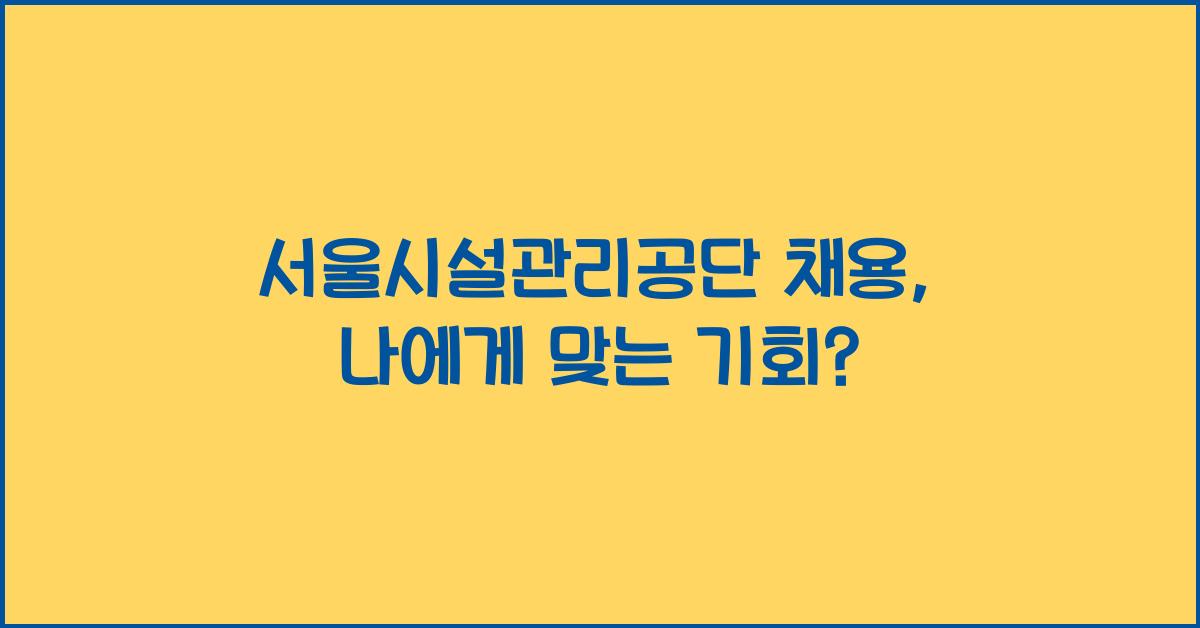 서울시설관리공단 채용,
나에게 맞는 기회?